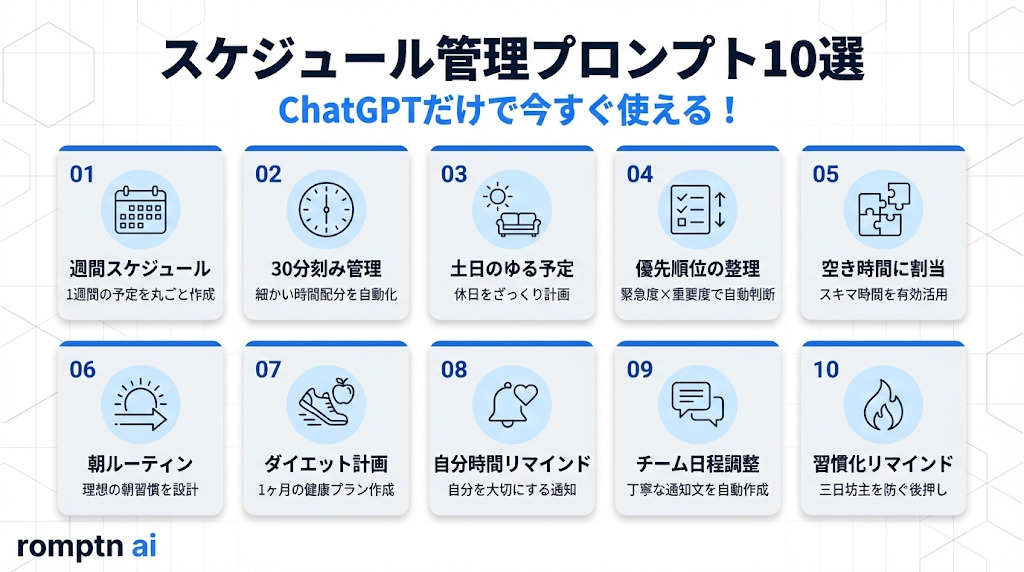 スケジュール管理プロンプト10選

ChatGPTだけで今すぐ使える！

01
週間スケジュール
1週間の予定を丸ごと作成

02
30分刻み管理
細かい時間配分を自動化

03
土日のゆる予定
休日をざっくり計画

04
優先順位の整理
緊急度×重要度で自動判断

05
空き時間に割当
スキマ時間を有効活用

06
朝ルーティン
理想の朝習慣を設計

07
ダイエット計画
1ヶ月の健康プラン作成

08
自分時間リマインド
自分を大切にする通知

09
チーム日程調整
丁寧な通知文を自動作成

10
習慣化リマインド
三日坊主を防ぐ後押し

romptn ai